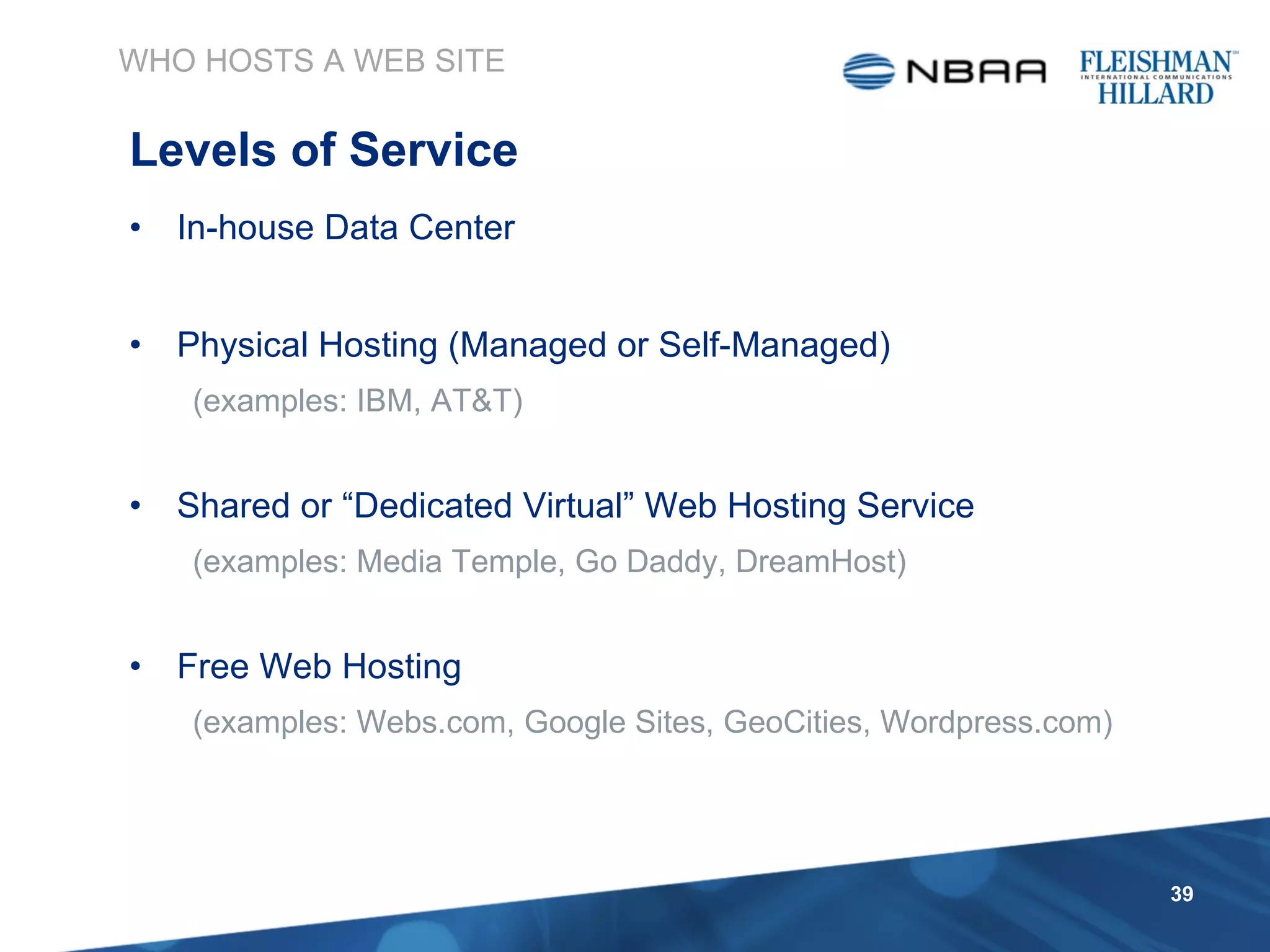 WHO HOSTS A WEB SITE

NBAA

FLEISHMAN INTERNATIONAL COMMUNICATIONS HILLARD

Levels of Service

• In-house Data Center

• Physical Hosting (Managed or Self-Managed)
(examples: IBM, AT&T)

• Shared or “Dedicated Virtual” Web Hosting Service
(examples: Media Temple, Go Daddy, DreamHost)

• Free Web Hosting
(examples: Webs.com, Google Sites, GeoCities, Wordpress.com)

39